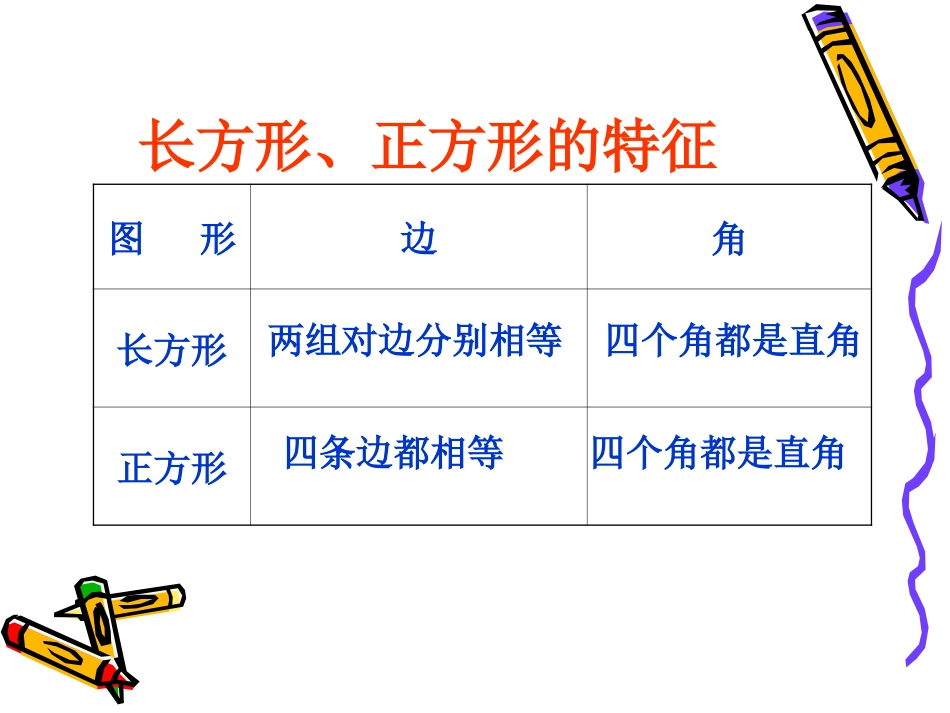 长方形、正方形的特征

| 图　形 | 边 | 角 |
|---|---|---|
| 长方形 | 两组对边分别相等 | 四个角都是直角 |
| 正方形 | 四条边都相等 | 四个角都是直角 |